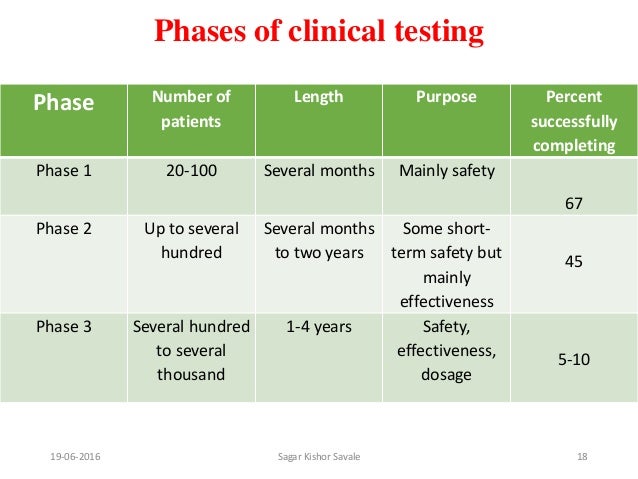 Phases of clinical testing

| Phase | Number of patients | Length | Purpose | Percent successfully completing |
|---|---|---|---|---|
| Phase 1 | 20-100 | Several months | Mainly safety | 67 |
| Phase 2 | Up to several hundred | Several months to two years | Some short-term safety but mainly effectiveness | 45 |
| Phase 3 | Several hundred to several thousand | 1-4 years | Safety, effectiveness, dosage | 5-10 |

19-06-2016 Sagar Kishor Savale 18